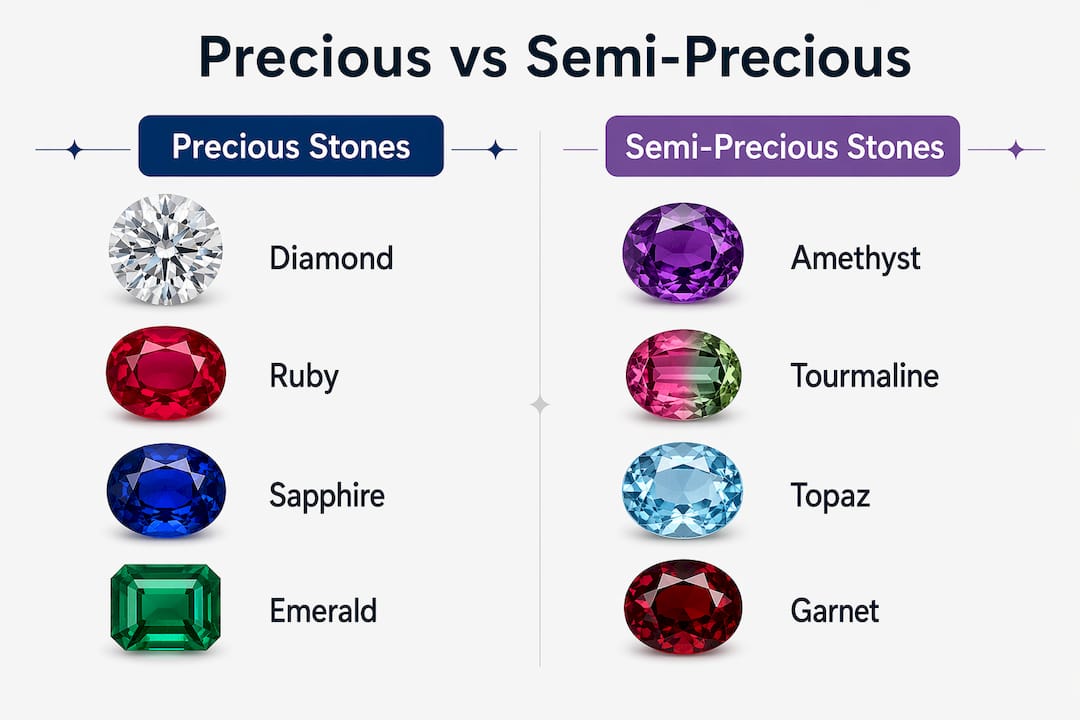 Precious vs Semi-Precious

Precious Stones

Diamond

Ruby

Sapphire

Emerald

Semi-Precious Stones

Amethyst

Tourmaline

Topaz

Garnet